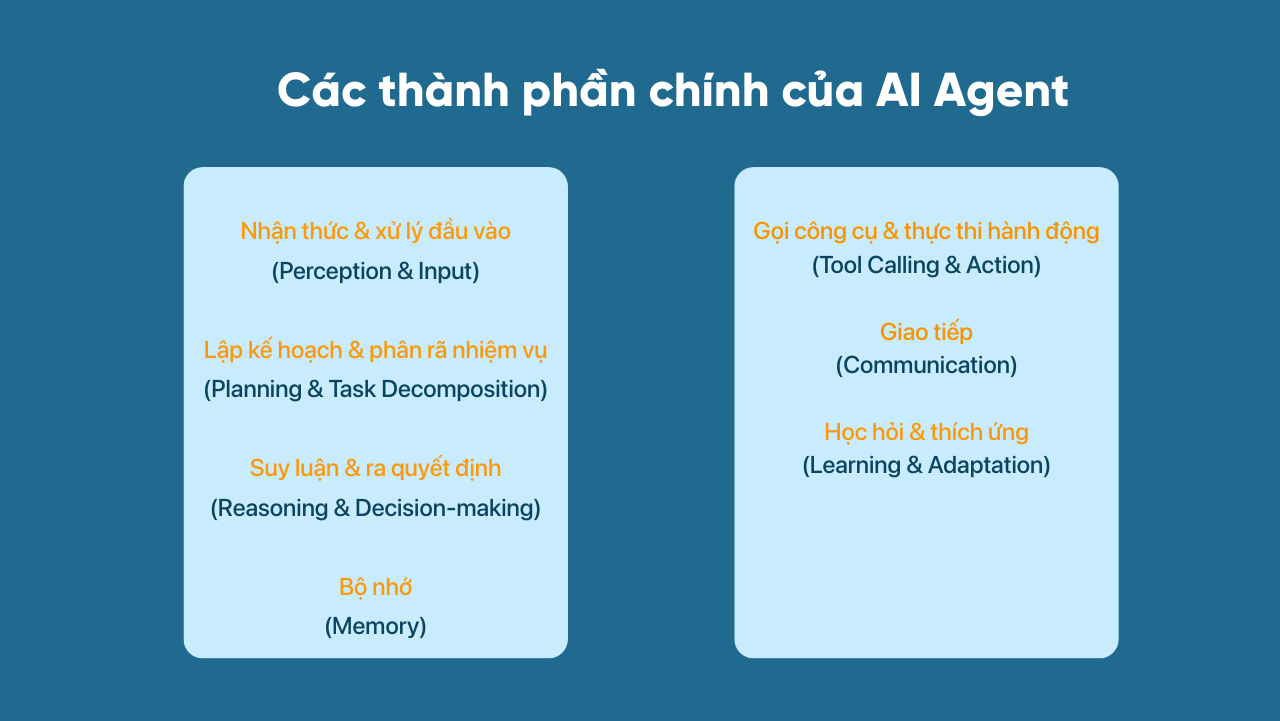 Các thành phần chính của AI Agent

Nhận thức & xử lý đầu vào
(Perception & Input)

Lập kế hoạch & phân rã nhiệm vụ
(Planning & Task Decomposition)

Suy luận & ra quyết định
(Reasoning & Decision-making)

Bộ nhớ
(Memory)

Gọi công cụ & thực thi hành động
(Tool Calling & Action)

Giao tiếp
(Communication)

Học hỏi & thích ứng
(Learning & Adaptation)